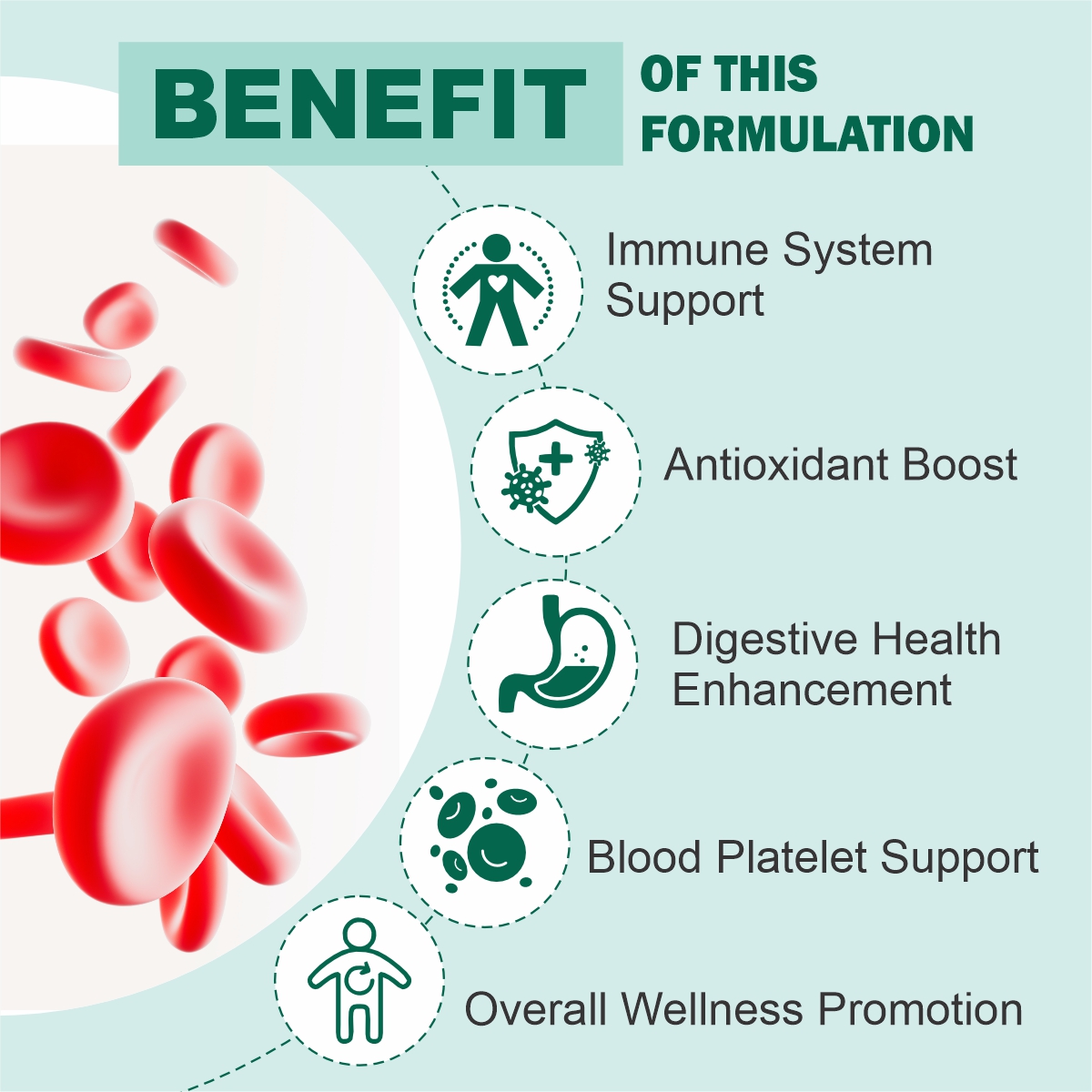 BENEFIT OF THIS FORMULATION

Immune System Support

Antioxidant Boost

Digestive Health Enhancement

Blood Platelet Support

Overall Wellness Promotion